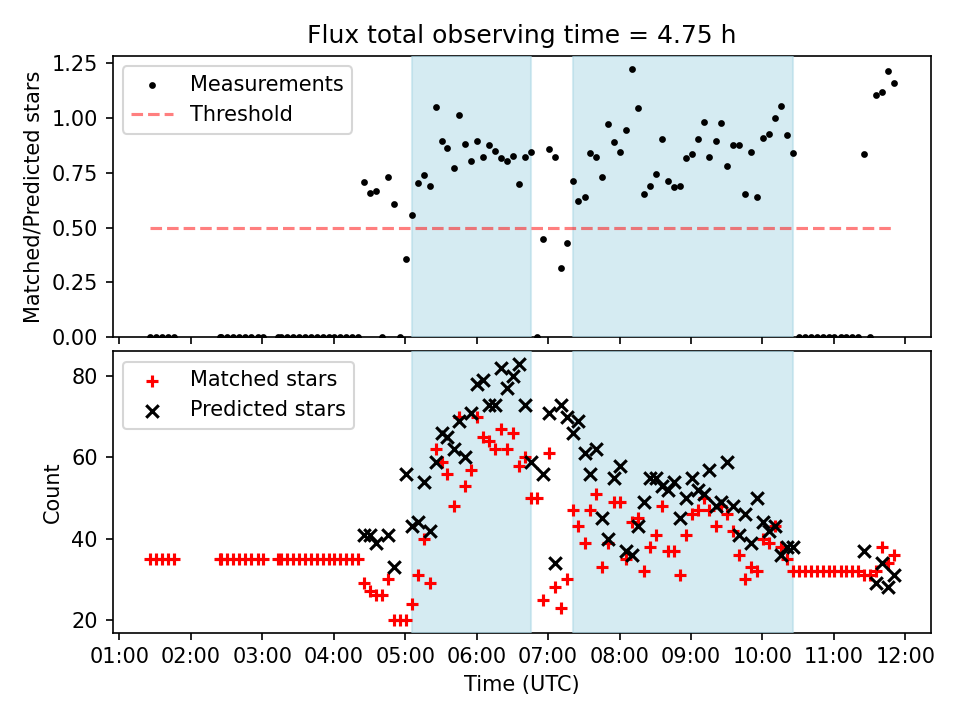 Flux total observing time = 4.75 h

Matched/Predicted stars

1.25
1.00
0.75
0.50
0.25
0.00

Measurements
Threshold

Count

80
60
40
20

Matched stars
Predicted stars

01:00 02:00 03:00 04:00 05:00 06:00 07:00 08:00 09:00 10:00 11:00 12:00

Time (UTC)